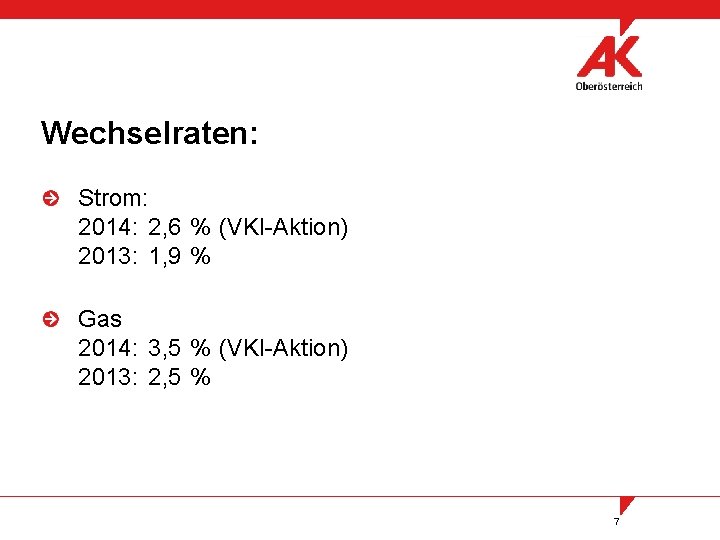 AK
Oberösterreich

Wechselraten:

Strom:
2014: 2,6 % (VKI-Aktion)
2013: 1,9 %

Gas
2014: 3,5 % (VKI-Aktion)
2013: 2,5 %

7